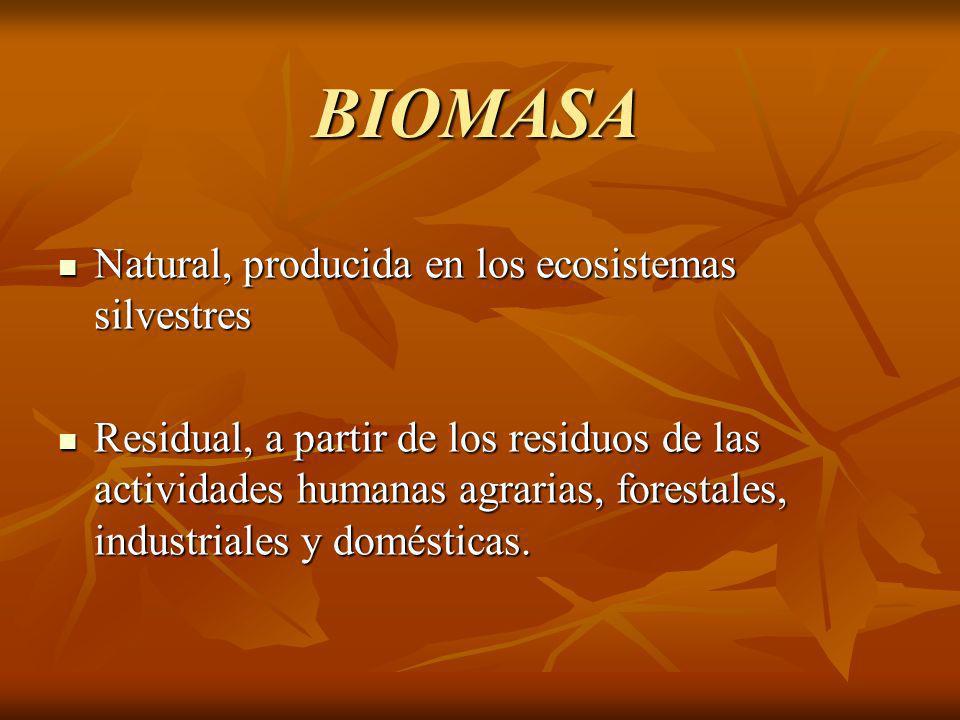 BIOMASA

- Natural, producida en los ecosistemas silvestres

- Residual, a partir de los residuos de las actividades humanas agrarias, forestales, industriales y domésticas.